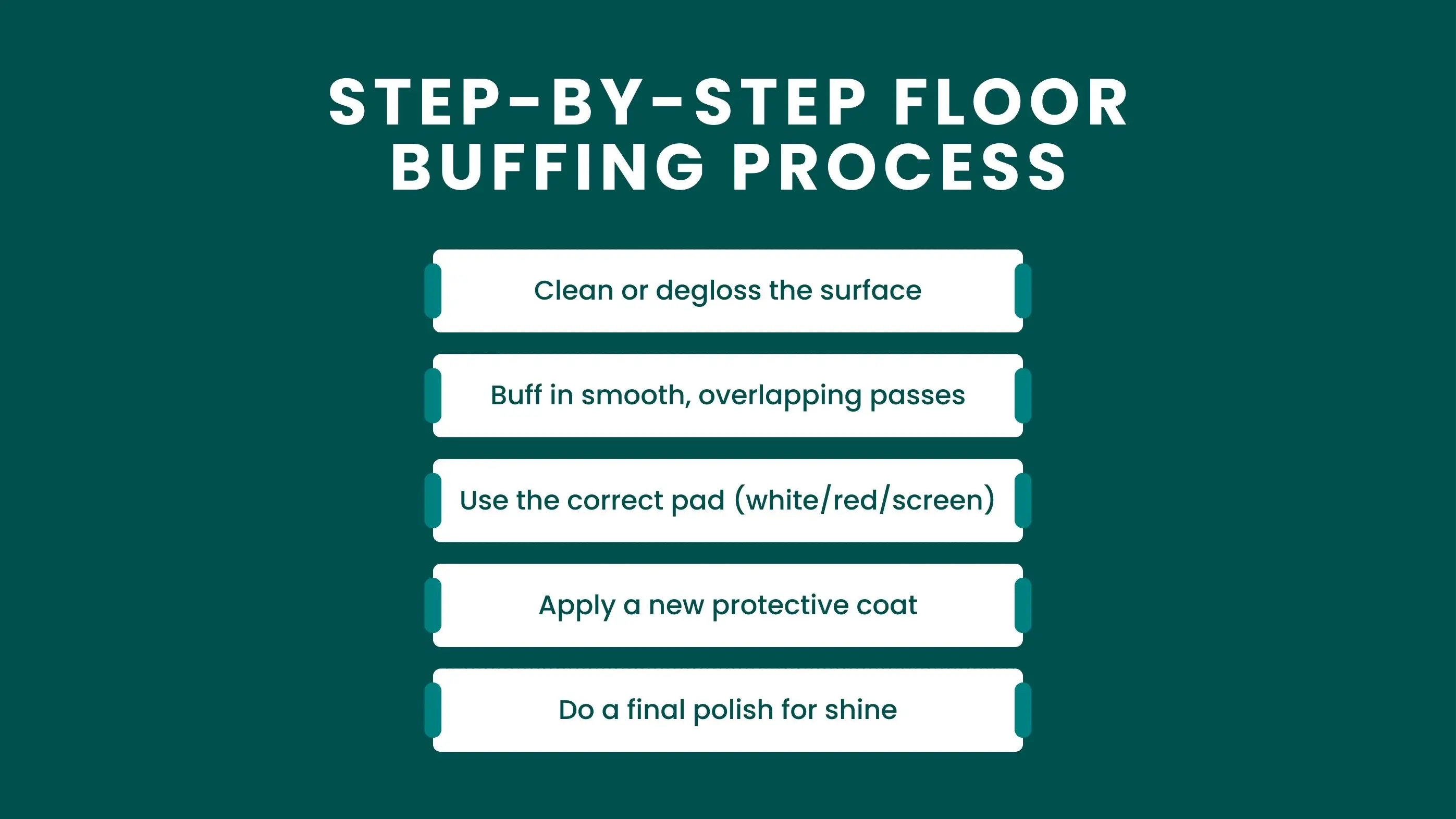 STEP-BY-STEP FLOOR BUFFING PROCESS

Clean or degloss the surface

Buff in smooth, overlapping passes

Use the correct pad (white/red/screen)

Apply a new protective coat

Do a final polish for shine